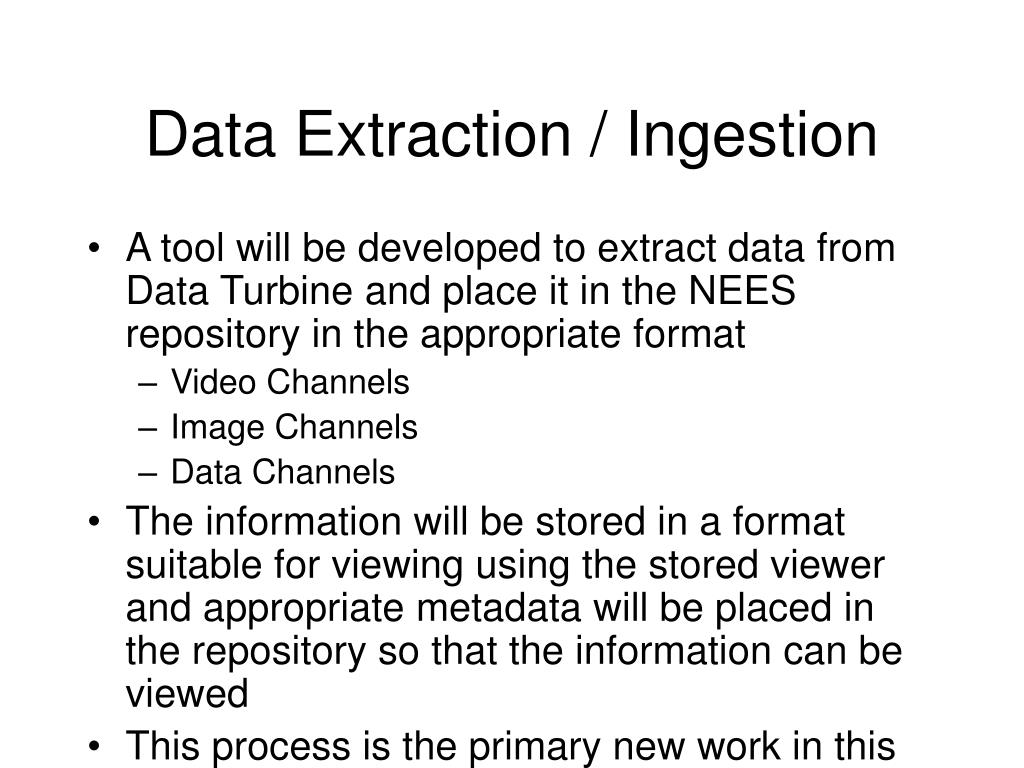 Data Extraction / Ingestion

• A tool will be developed to extract data from Data Turbine and place it in the NEES repository in the appropriate format
– Video Channels
– Image Channels
– Data Channels
• The information will be stored in a format suitable for viewing using the stored viewer and appropriate metadata will be placed in the repository so that the information can be viewed
• This process is the primary new work in this